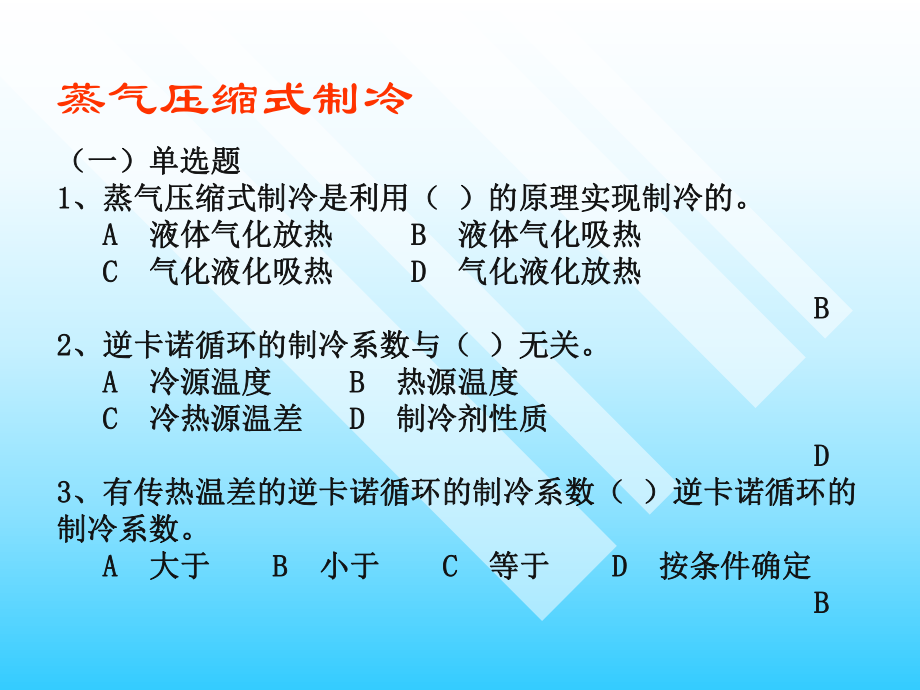 蒸气压缩式制冷

（一）单选题

1、蒸气压缩式制冷是利用（ ）的原理实现制冷的。
A 液体气化放热 B 液体气化吸热
C 气化液化吸热 D 气化液化放热
B

2、逆卡诺循环的制冷系数与（ ）无关。
A 冷源温度 B 热源温度
C 冷热源温差 D 制冷剂性质
D

3、有传热温差的逆卡诺循环的制冷系数（ ）逆卡诺循环的制冷系数。
A 大于 B 小于 C 等于 D 按条件确定
B